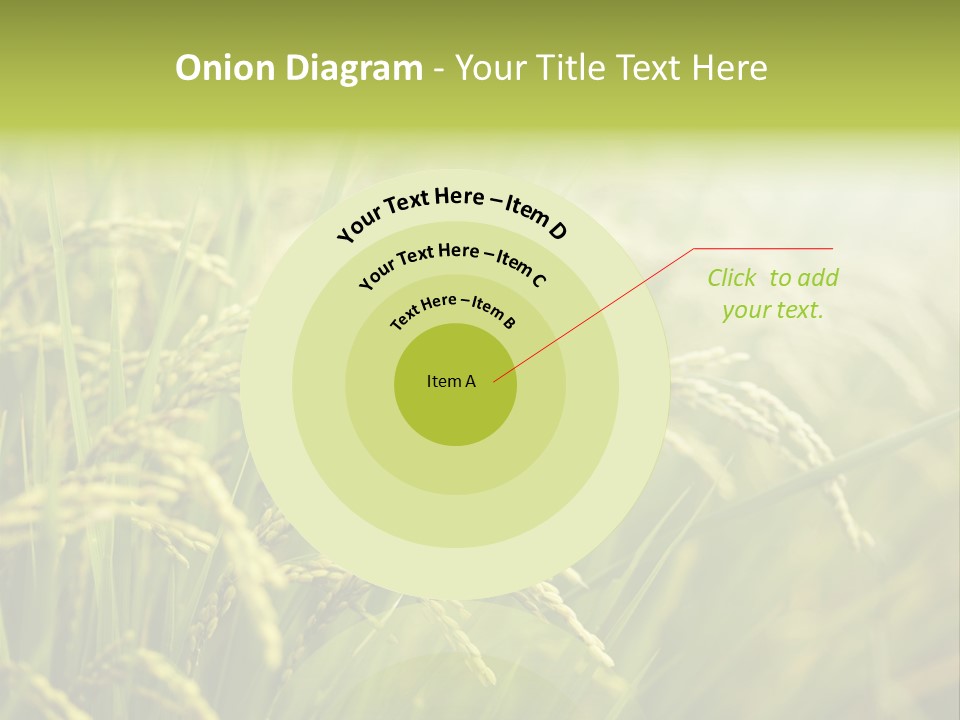 Onion Diagram - Your Title Text Here

Your Text Here – Item D

Your Text Here – Item C

Text Here – Item B

Item A

Click to add your text.